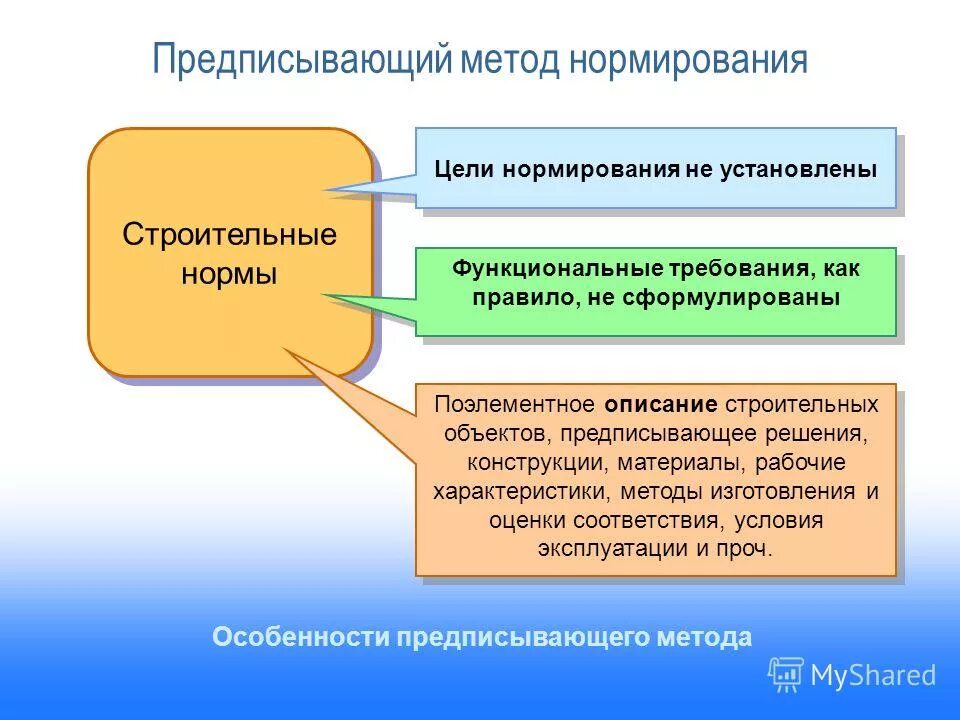 Предписывающий метод нормирования

Строительные нормы

Цели нормирования не установлены

Функциональные требования, как правило, не сформулированы

Поэлементное описание строительных объектов, предписывающее решения, конструкции, материалы, рабочие характеристики, методы изготовления и оценки соответствия, условия эксплуатации и проч.

Особенности предписывающего метода

MyShared